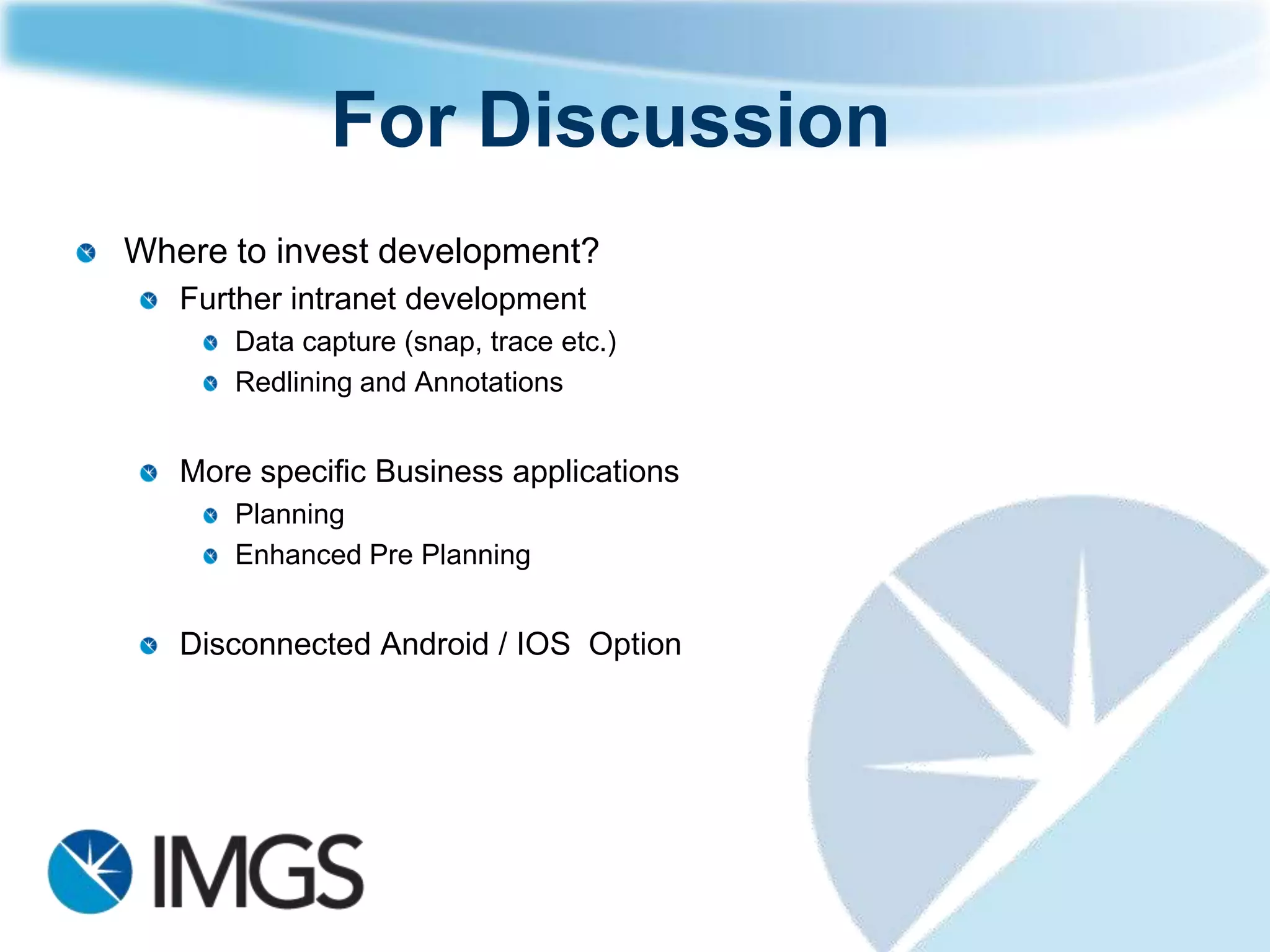 For Discussion

Where to invest development?

Further intranet development

Data capture (snap, trace etc.)

Redlining and Annotations

More specific Business applications

Planning

Enhanced Pre Planning

Disconnected Android / IOS  Option

IMGS